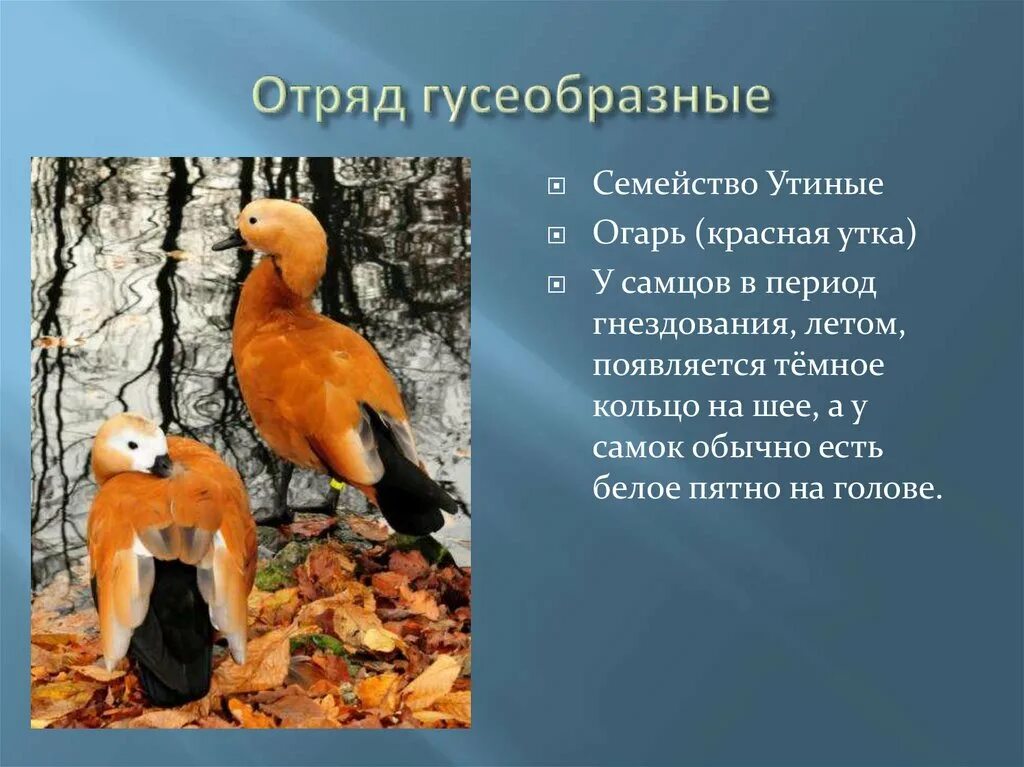 Отряд гусеобразные

Семейство Утиные

Огарь (красная утка)

У самцов в период гнездования, летом, появляется тёмное кольцо на шее, а у самок обычно есть белое пятно на голове.